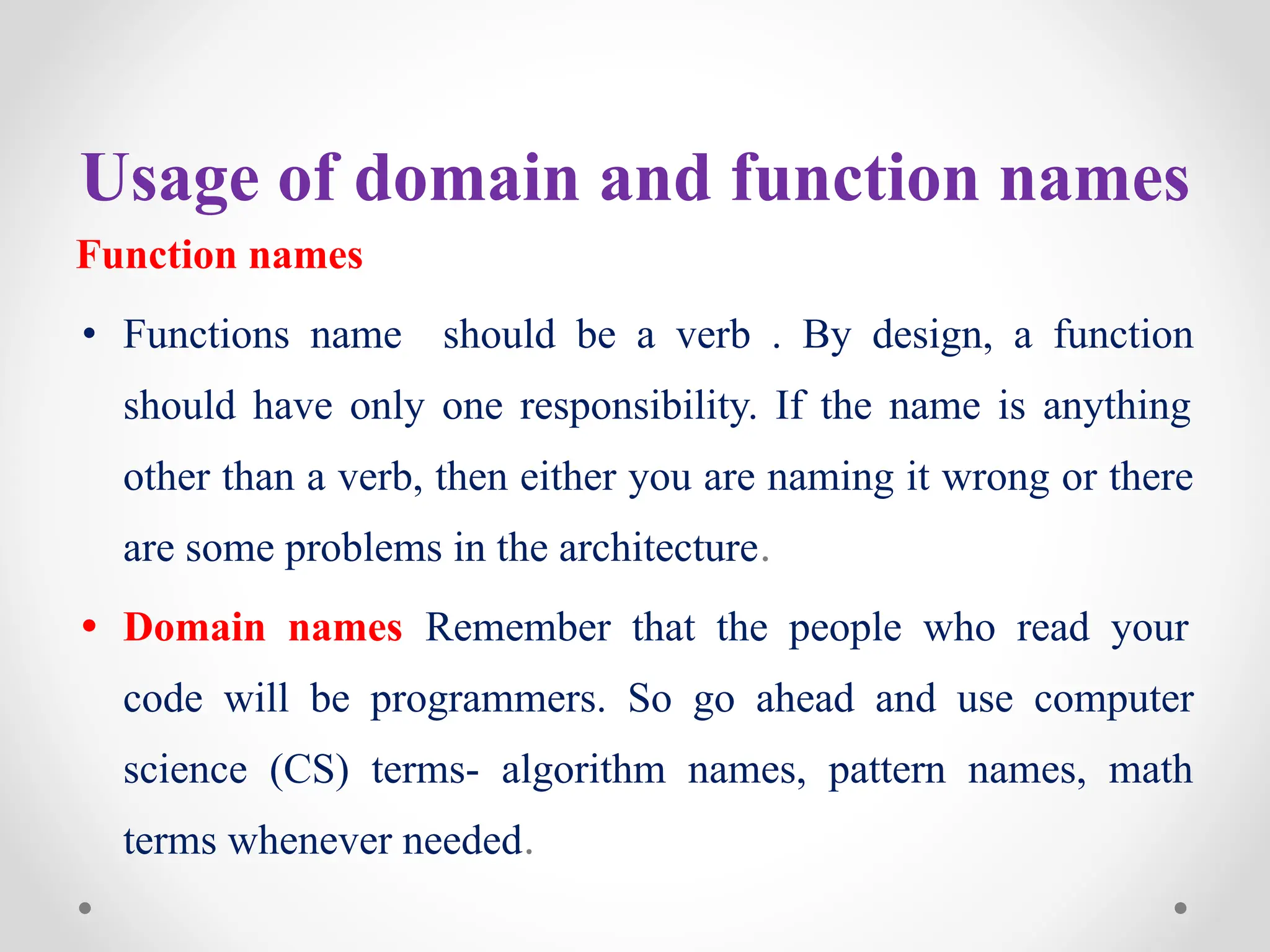 Usage of domain and function names

Function names

• Functions name should be a verb . By design, a function should have only one responsibility. If the name is anything other than a verb, then either you are naming it wrong or there are some problems in the architecture.

• Domain names Remember that the people who read your code will be programmers. So go ahead and use computer science (CS) terms- algorithm names, pattern names, math terms whenever needed.